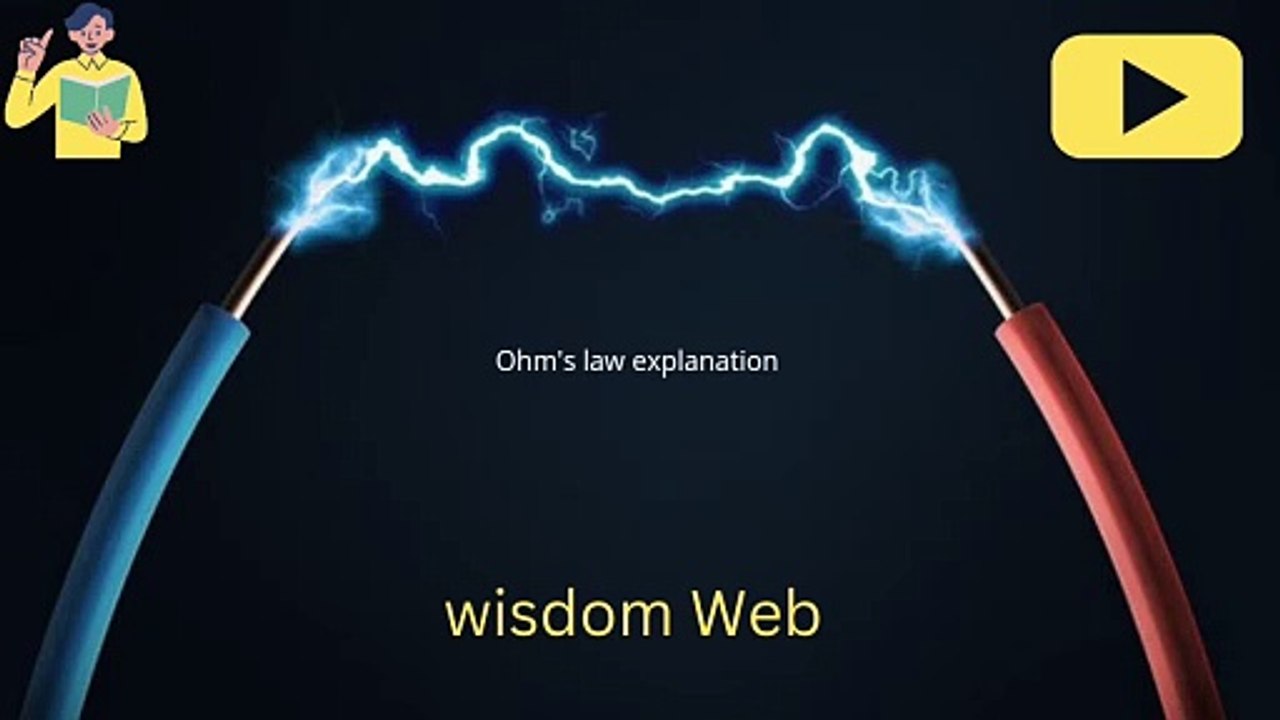 Ohm's law explanation

wisdom Web